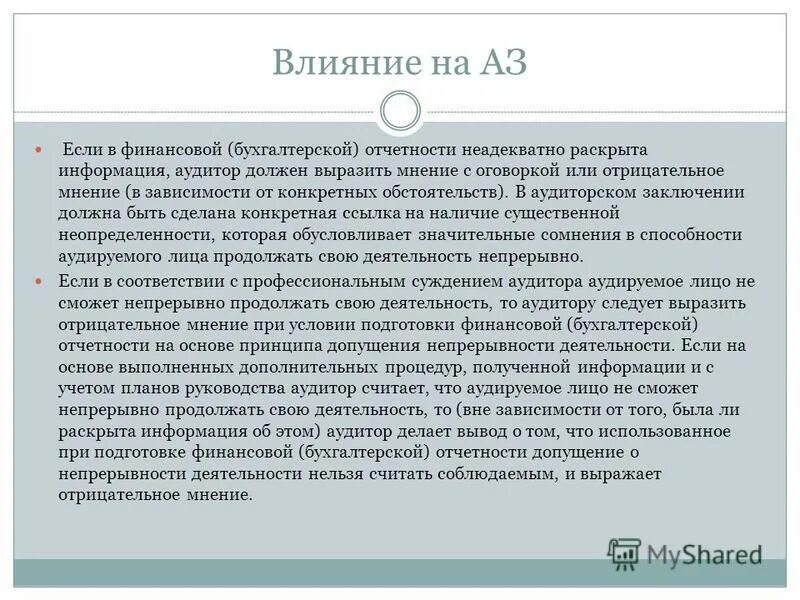 Влияние на АЗ

Если в финансовой (бухгалтерской) отчетности неадекватно раскрыта информация, аудитор должен выразить мнение с оговоркой или отрицательное мнение (в зависимости от конкретных обстоятельств). В аудиторском заключении должна быть сделана конкретная ссылка на наличие существенной неопределенности, которая обусловливает значительные сомнения в способности аудируемого лица продолжать свою деятельность непрерывно.

Если в соответствии с профессиональным суждением аудитора аудируемое лицо не сможет непрерывно продолжать свою деятельность, то аудитору следует выразить отрицательное мнение при условии подготовки финансовой (бухгалтерской) отчетности на основе принципа допущения непрерывности деятельности. Если на основе выполненных дополнительных процедур, полученной информации и с учетом планов руководства аудитор считает, что аудируемое лицо не сможет непрерывно продолжать свою деятельность, то (вне зависимости от того, была ли раскрыта информация об этом) аудитор делает вывод о том, что использованное при подготовке финансовой (бухгалтерской) отчетности допущение о непрерывности деятельности нельзя считать соблюдаемым, и выражает отрицательное мнение.

MyShared